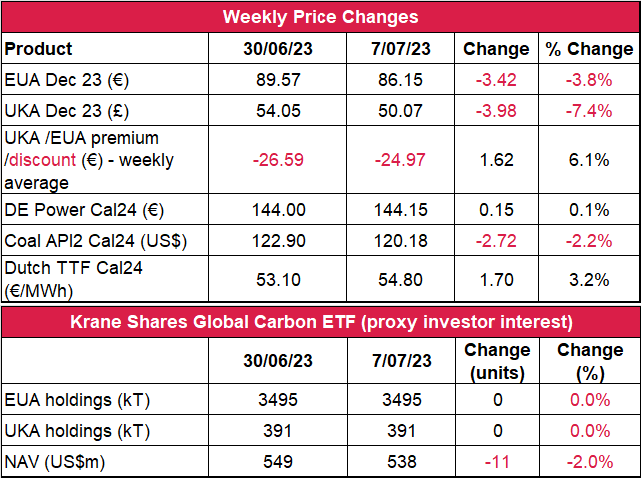 Weekly Price Changes

| Product | 30/06/23 | 7/07/23 | Change | % Change |
|---|---|---|---|---|
| EUA Dec 23 (€) | 89.57 | 86.15 | -3.42 | -3.8% |
| UKA Dec 23 (£) | 54.05 | 50.07 | -3.98 | -7.4% |
| UKA /EUA premium /discount (€) - weekly average | -26.59 | -24.97 | 1.62 | 6.1% |
| DE Power Cal24 (€) | 144.00 | 144.15 | 0.15 | 0.1% |
| Coal API2 Cal24 (US$) | 122.90 | 120.18 | -2.72 | -2.2% |
| Dutch TTF Cal24 (€/MWh) | 53.10 | 54.80 | 1.70 | 3.2% |

Krane Shares Global Carbon ETF (proxy investor interest)

| | 30/06/23 | 7/07/23 | Change (units) | Change (%) |
|---|---|---|---|---|
| EUA holdings (kT) | 3495 | 3495 | 0 | 0.0% |
| UKA holdings (kT) | 391 | 391 | 0 | 0.0% |
| NAV (US$m) | 549 | 538 | -11 | -2.0% |